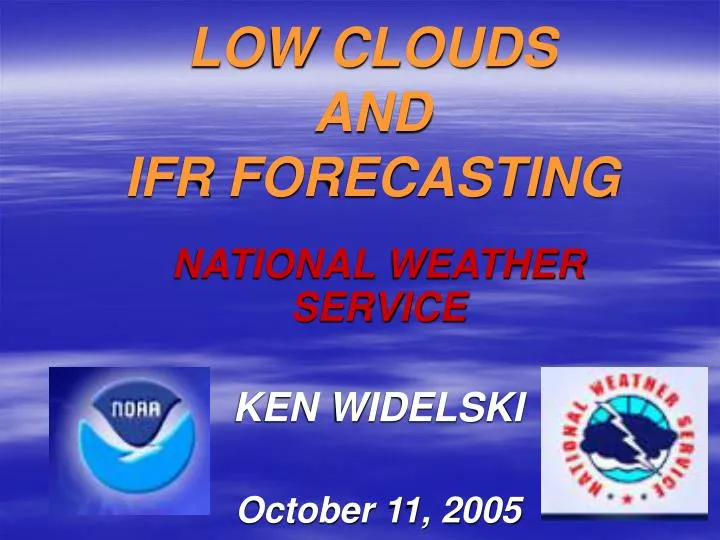 LOW CLOUDS
AND
IFR FORECASTING

NATIONAL WEATHER SERVICE

NOAA

KEN WIDELSKI

NATIONAL WEATHER SERVICE

October 11, 2005